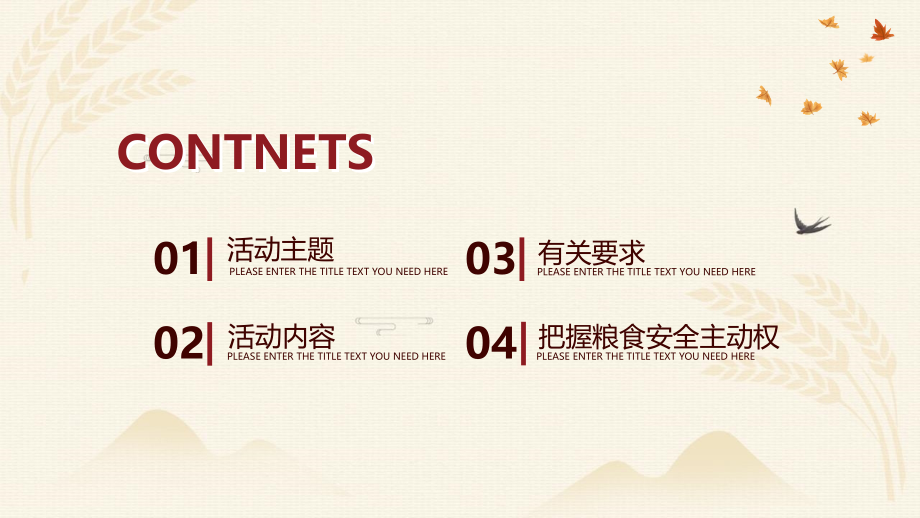 CONTNETS

01 活动主题
PLEASE ENTER THE TITLE TEXT YOU NEED HERE

02 活动内容
PLEASE ENTER THE TITLE TEXT YOU NEED HERE

03 有关要求
PLEASE ENTER THE TITLE TEXT YOU NEED HERE

04 把握粮食安全主动权
PLEASE ENTER THE TITLE TEXT YOU NEED HERE